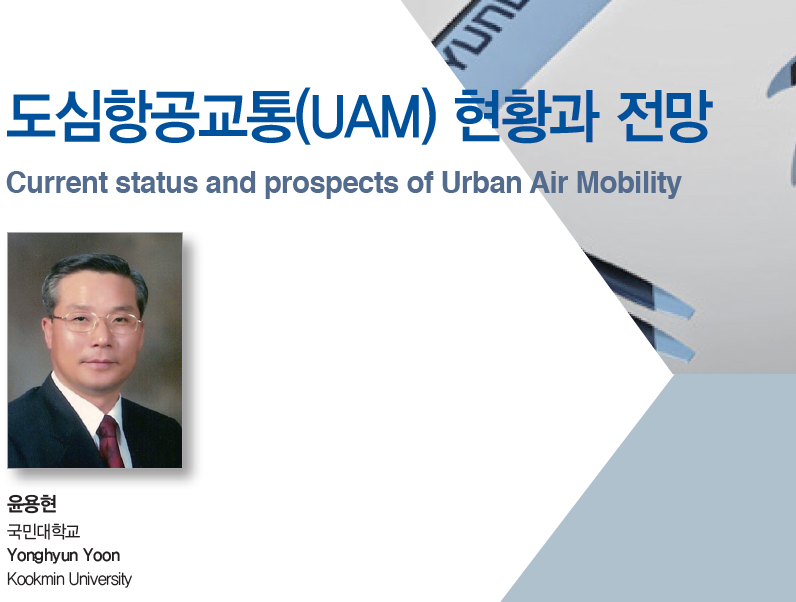 도심항공교통(UAM) 현황과 전망

Current status and prospects of Urban Air Mobility

윤용현
국민대학교
Yonghyun Yoon
Kookmin University